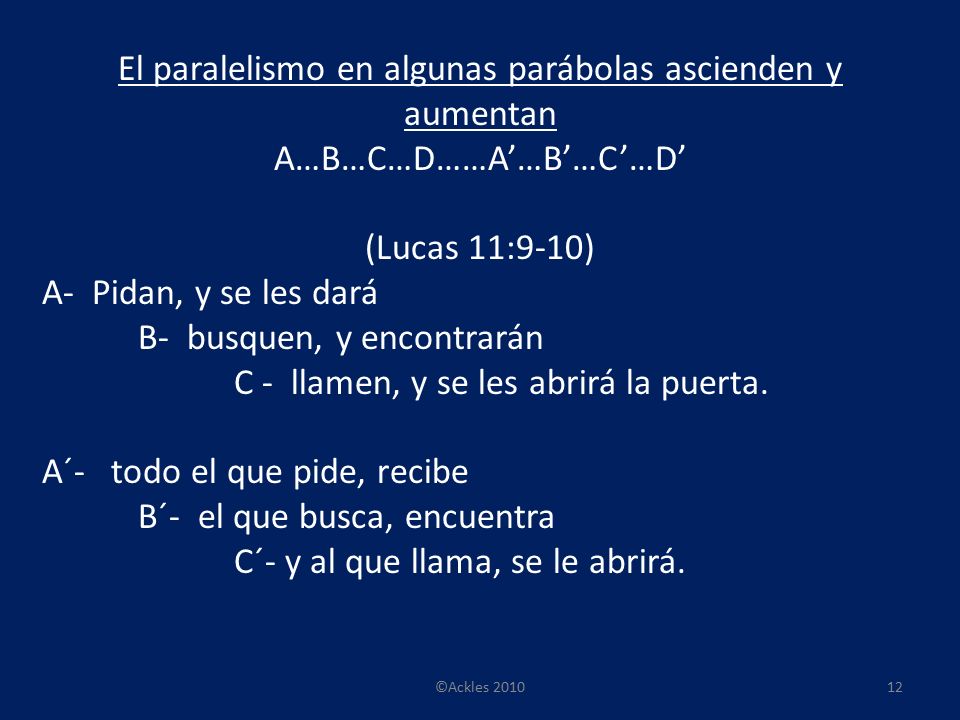 El paralelismo en algunas parábolas ascienden y aumentan
A…B…C…D……A’…B’…C’…D’

(Lucas 11:9-10)
A- Pidan, y se les dará
B- busquen, y encontrarán
C - llamen, y se les abrirá la puerta.

A´- todo el que pide, recibe
B´- el que busca, encuentra
C´- y al que llama, se le abrirá.

©Ackles 2010

12